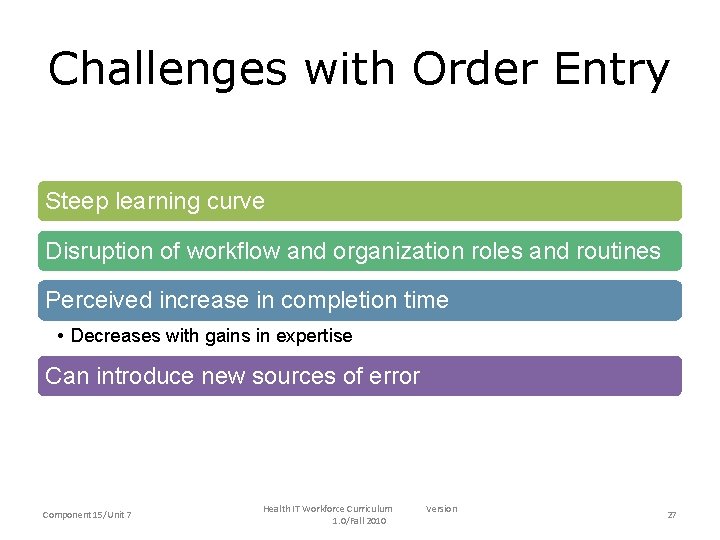 Challenges with Order Entry

Steep learning curve

Disruption of workflow and organization roles and routines

Perceived increase in completion time

• Decreases with gains in expertise

Can introduce new sources of error

Component 15/Unit 7

Health IT Workforce Curriculum Version 1.0/Fall 2010

27